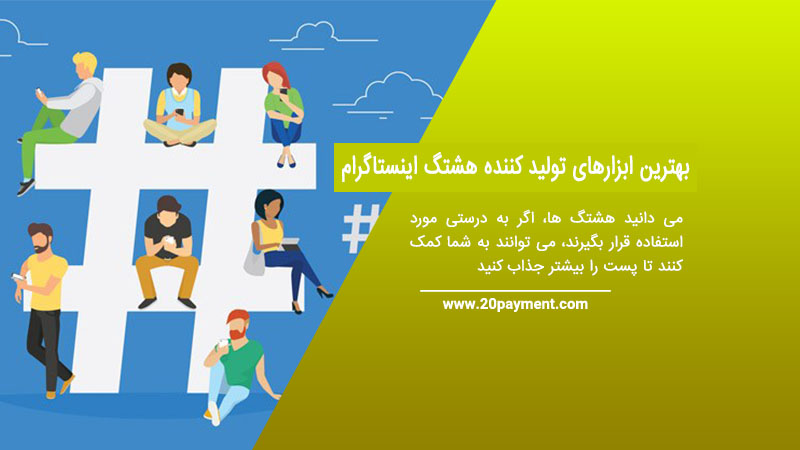 بهترین ابزارهای تولید کننده هشتگ اینستاگرام

می دانید هشتگ ها، اگر به درستی مورد استفاده قرار بگیرند، می توانند به شما کمک کنند تا پست را بیشتر جذاب کنید

www.20payment.com